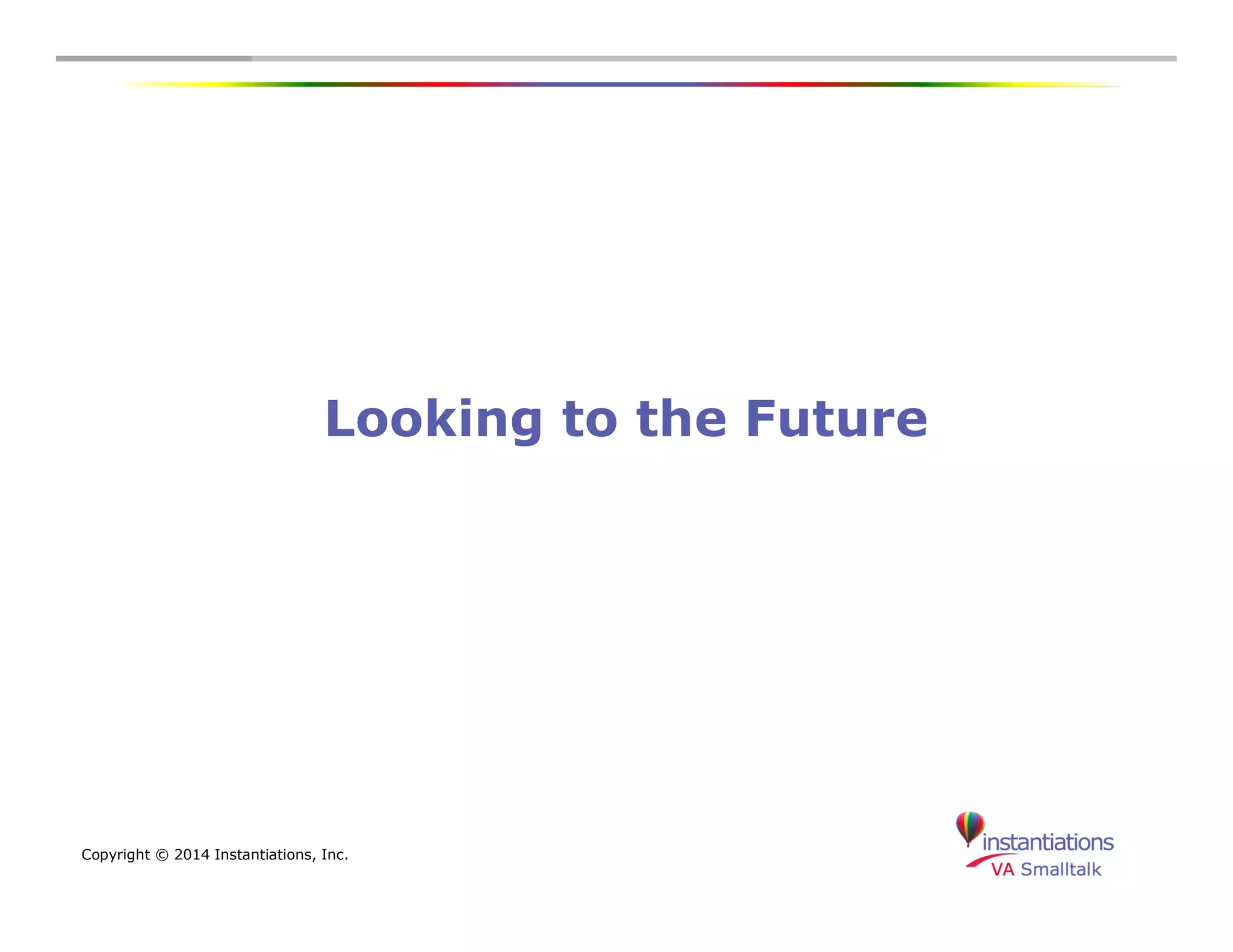 Looking to the Future

Copyright © 2014 Instantiations, Inc.

instantiations
VA Smalltalk